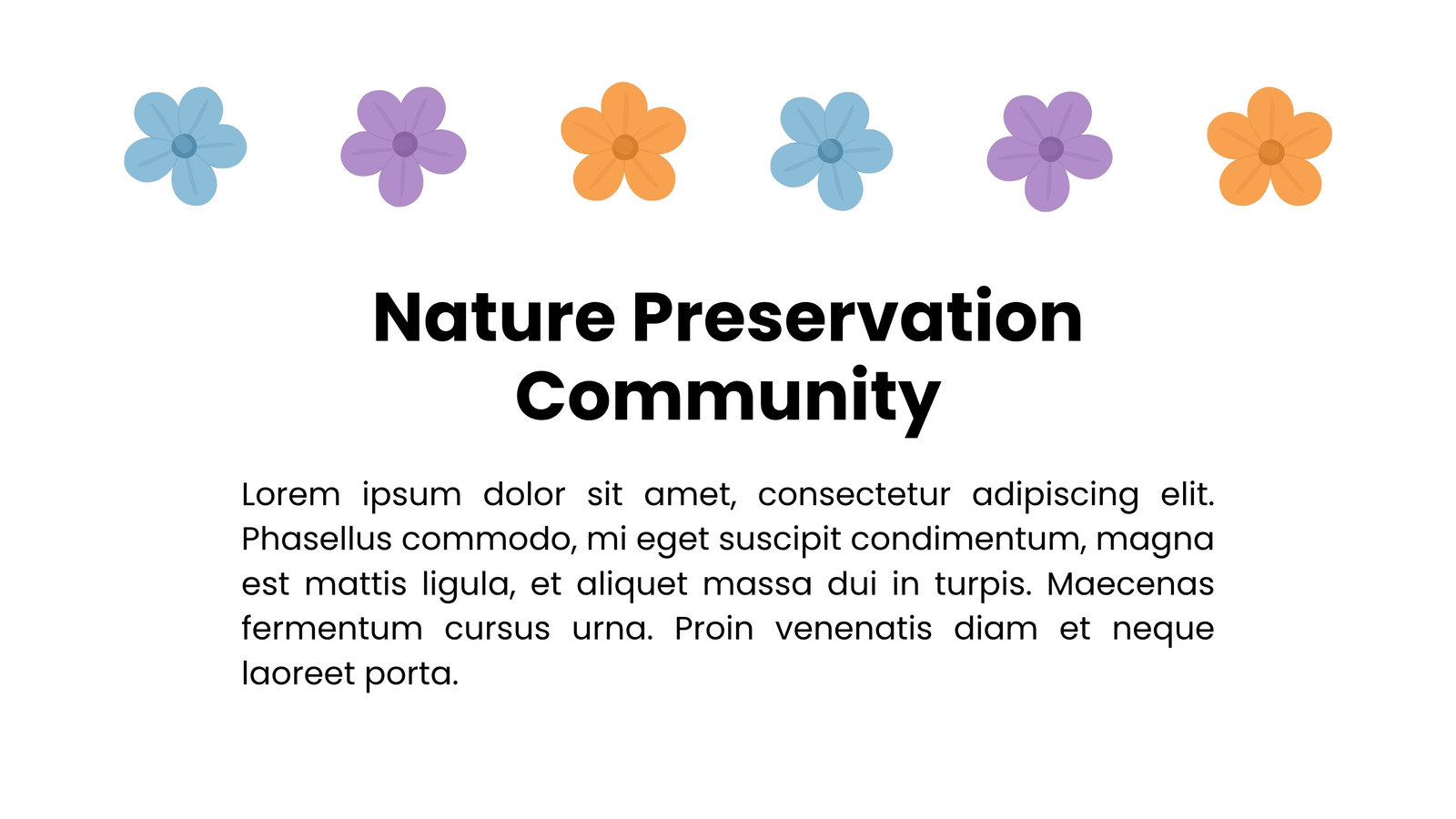 Nature Preservation Community

Lorem ipsum dolor sit amet, consectetur adipiscing elit. Phasellus commodo, mi eget suscipit condimentum, magna est mattis ligula, et aliquet massa dui in turpis. Maecenas fermentum cursus urna. Proin venenatis diam et neque laoreet porta.